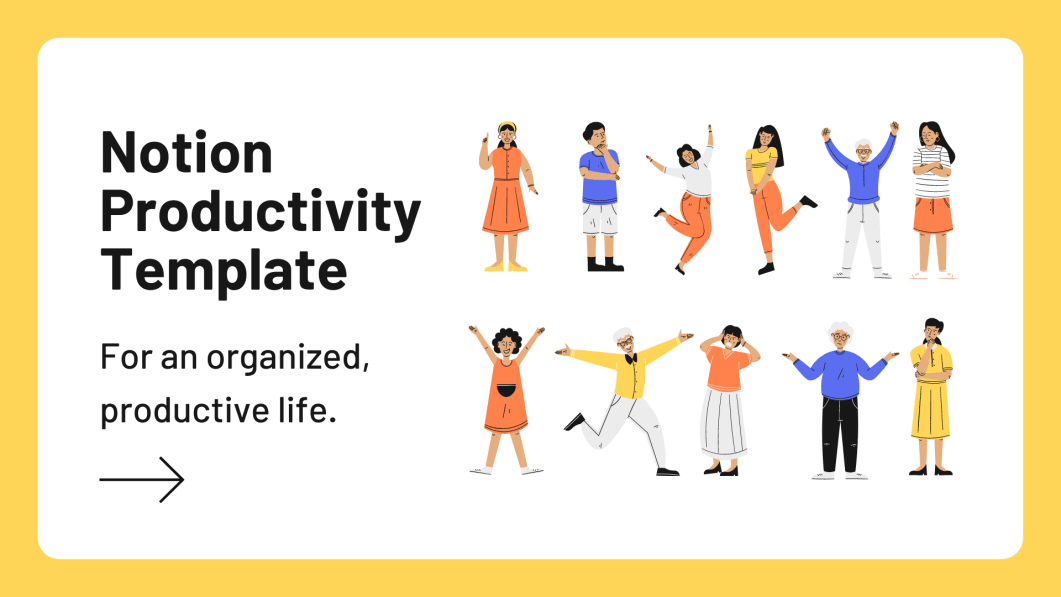 Notion Productivity Template

For an organized, productive life.